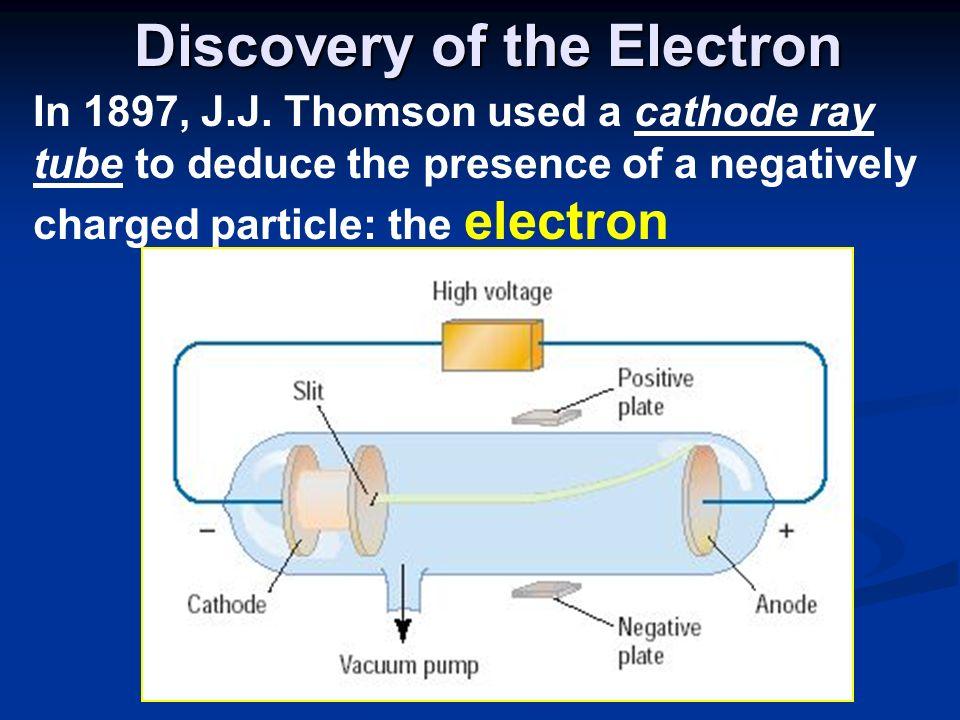 Discovery of the Electron

In 1897, J.J. Thomson used a cathode ray tube to deduce the presence of a negatively charged particle: the electron

High voltage

Slit

Positive plate

−

+

Cathode

Anode

Negative plate

Vacuum pump